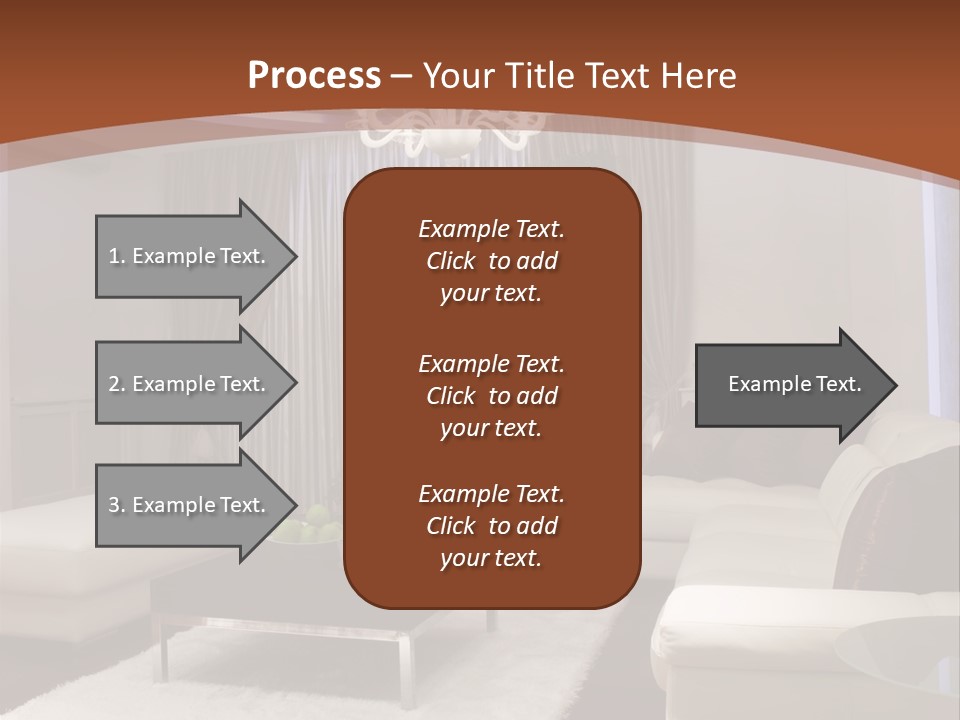 Process – Your Title Text Here

1. Example Text.

2. Example Text.

3. Example Text.

Example Text. Click to add your text.

Example Text. Click to add your text.

Example Text. Click to add your text.

Example Text.